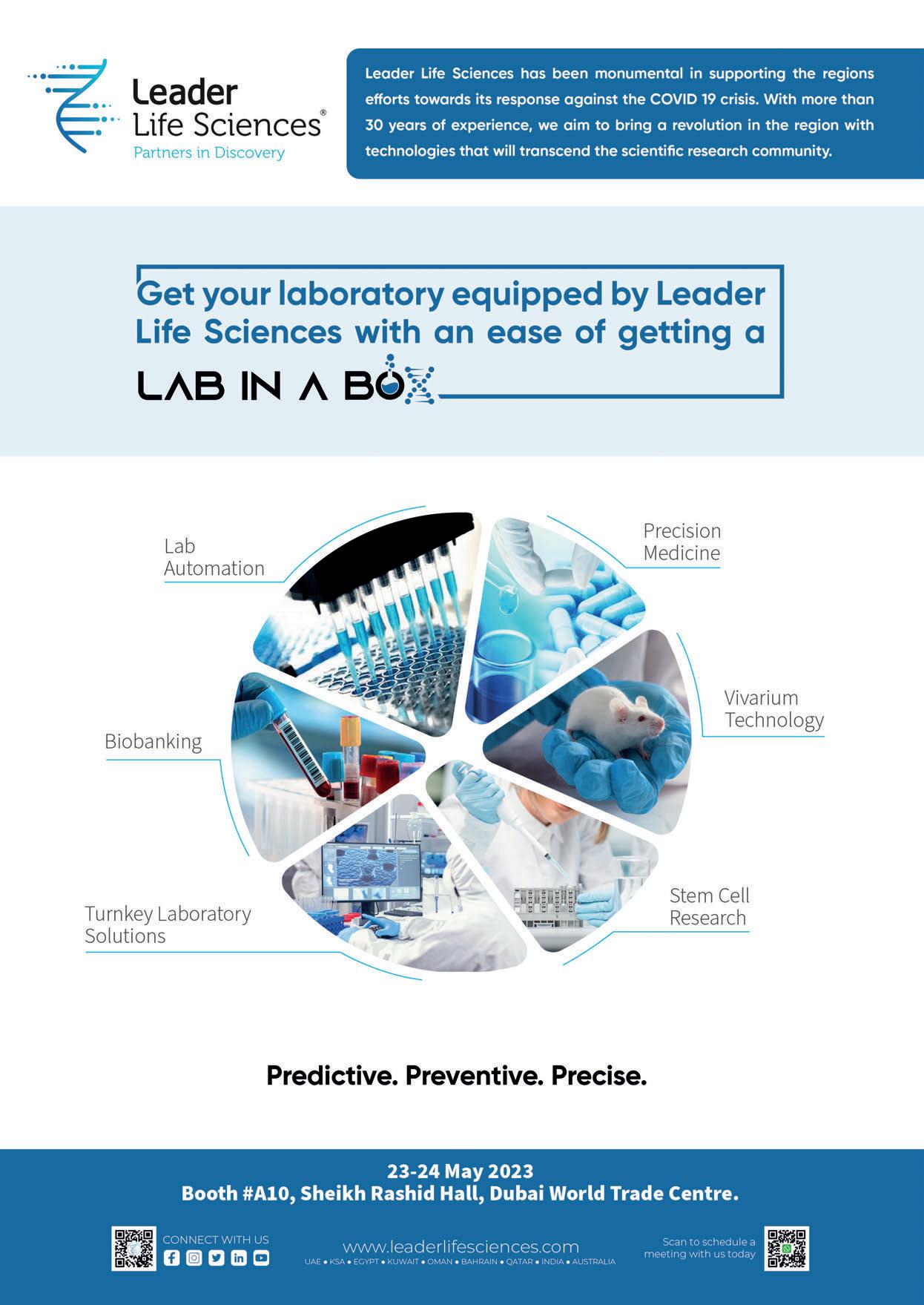 Leader Life Sciences®
Partners in Discovery

Leader Life Sciences has been monumental in supporting the regions efforts towards its response against the COVID 19 crisis. With more than 30 years of experience, we aim to bring a revolution in the region with technologies that will transcend the scientific research community.

Get your laboratory equipped by Leader Life Sciences with an ease of getting a

LAB IN A BOX

Lab Automation

Precision Medicine

Vivarium Technology

Biobanking

Stem Cell Research

Turnkey Laboratory Solutions

Predictive. Preventive. Precise.

23-24 May 2023
Booth #A10, Sheikh Rashid Hall, Dubai World Trade Centre.

CONNECT WITH US

www.leaderlifesciences.com
UAE • KSA • EGYPT • KUWAIT • OMAN • BAHRAIN • QATAR • INDIA • AUSTRALIA

Scan to schedule a meeting with us today